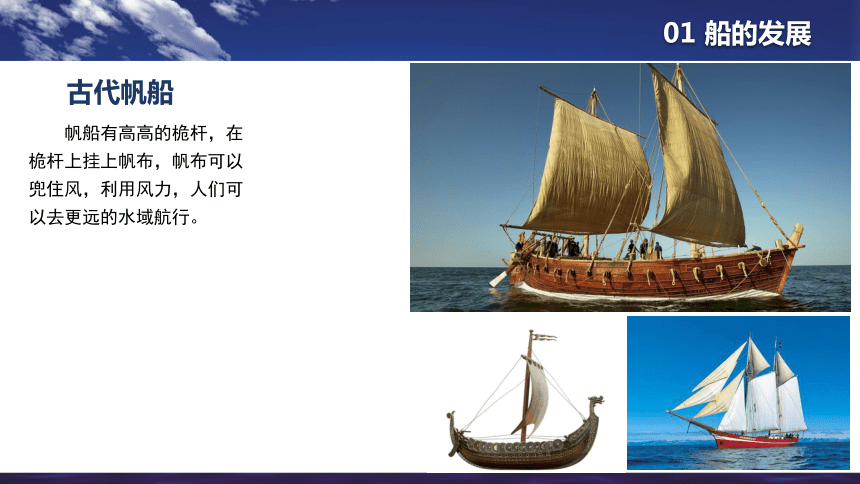 01 船的发展

古代帆船

帆船有高高的桅杆，在桅杆上挂上帆布，帆布可以兜住风，利用风力，人们可以去更远的水域航行。